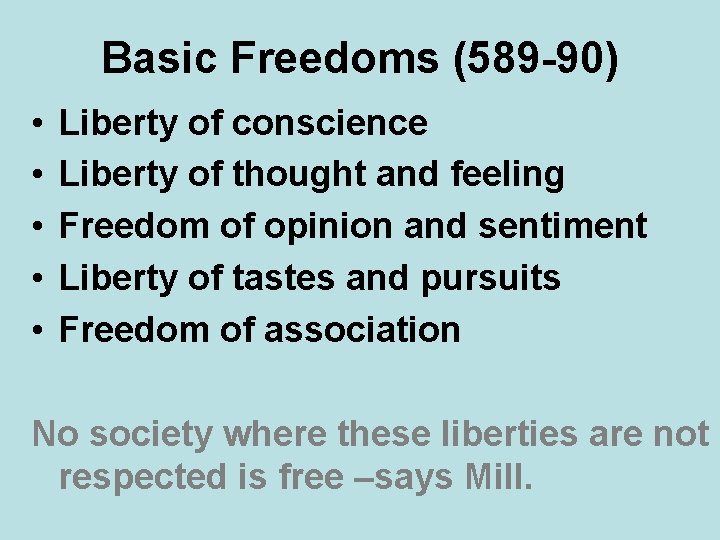 Basic Freedoms (589-90)

• Liberty of conscience
• Liberty of thought and feeling
• Freedom of opinion and sentiment
• Liberty of tastes and pursuits
• Freedom of association

No society where these liberties are not respected is free –says Mill.